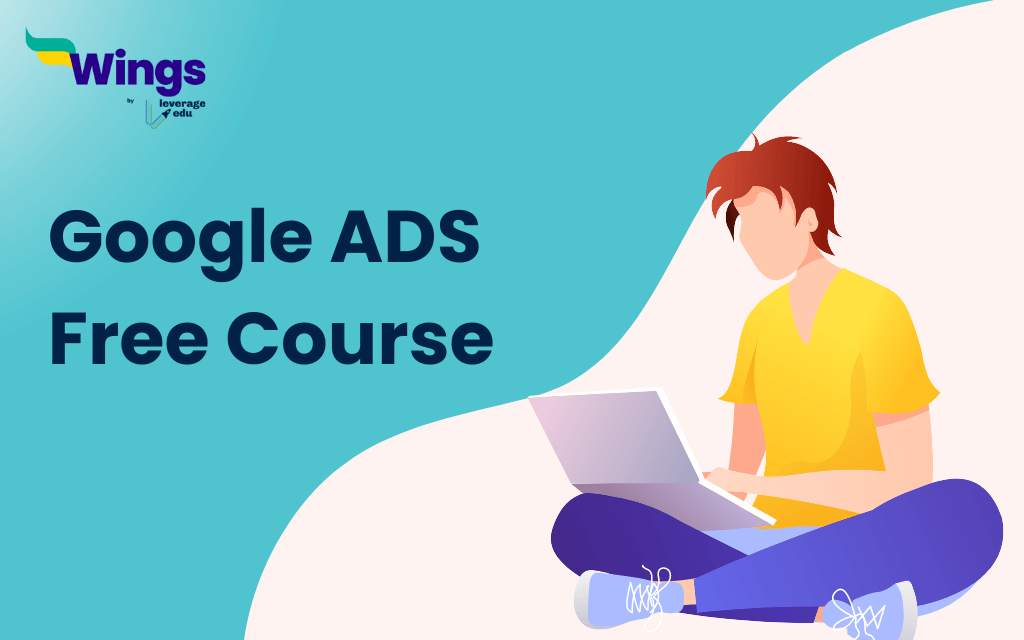 Wings
by leverage edu

Google ADS Free Course